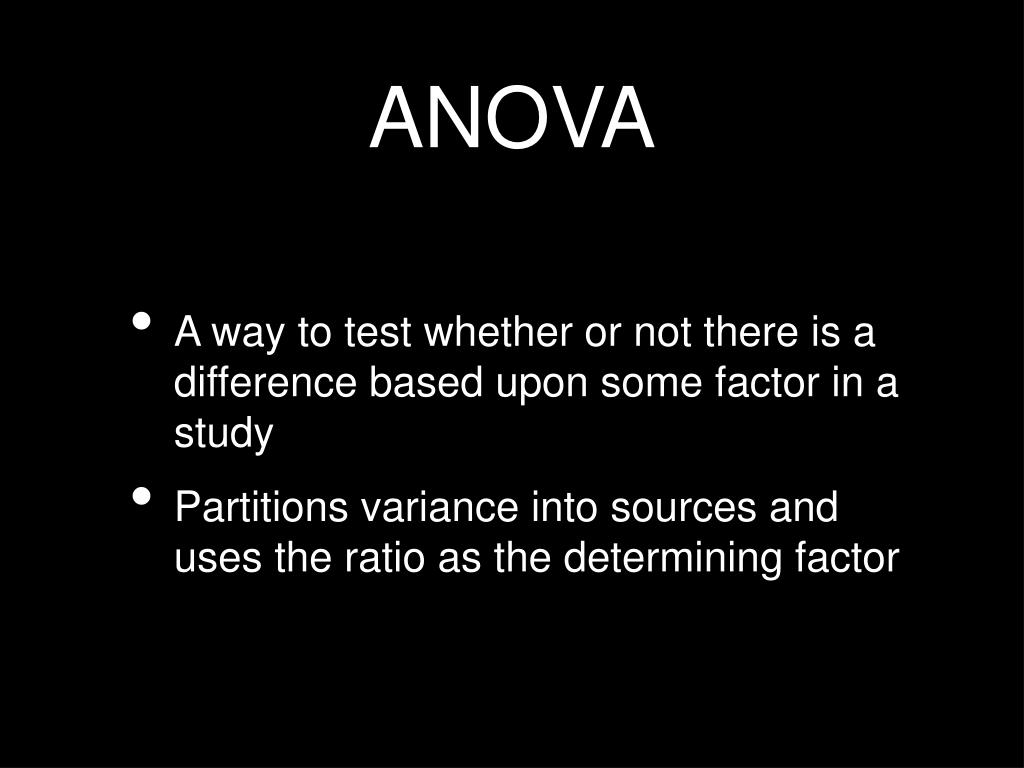 ANOVA

• A way to test whether or not there is a difference based upon some factor in a study
• Partitions variance into sources and uses the ratio as the determining factor